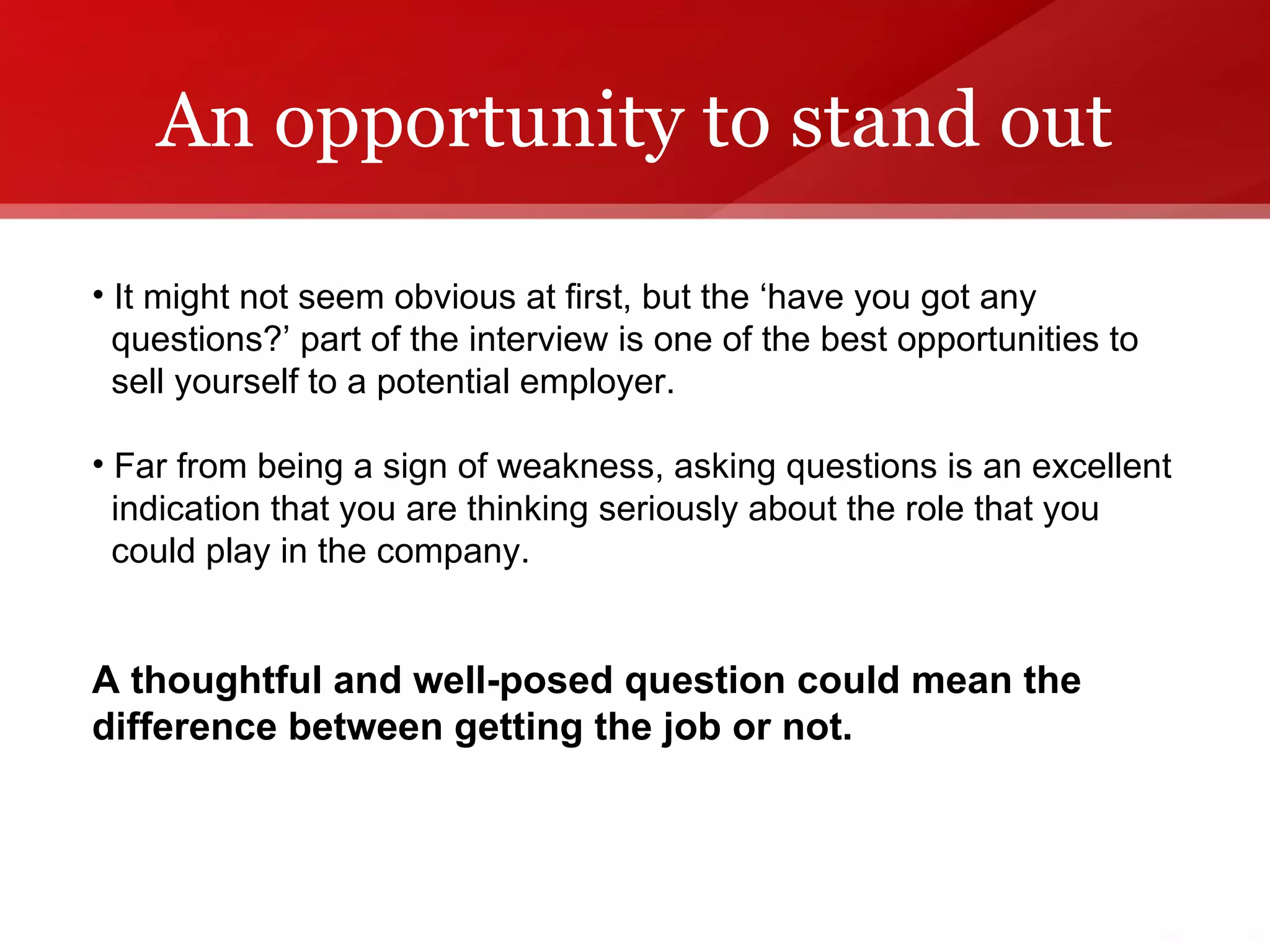 An opportunity to stand out

• It might not seem obvious at first, but the ‘have you got any questions?’ part of the interview is one of the best opportunities to sell yourself to a potential employer.

• Far from being a sign of weakness, asking questions is an excellent indication that you are thinking seriously about the role that you could play in the company.

A thoughtful and well-posed question could mean the difference between getting the job or not.